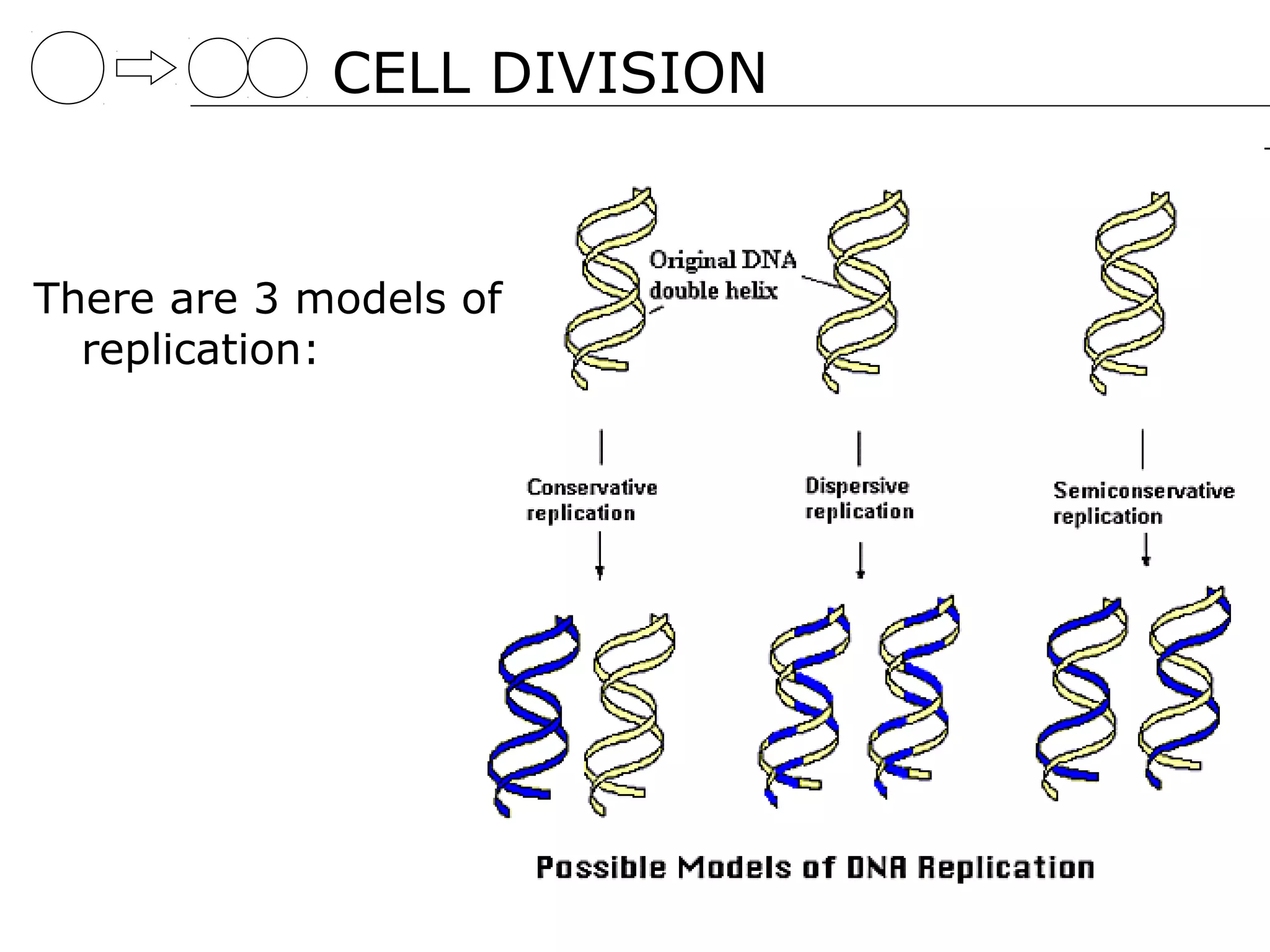 CELL DIVISION

There are 3 models of replication:

Original DNA double helix

Conservative replication

Dispersive replication

Semiconservative replication

Possible Models of DNA Replication